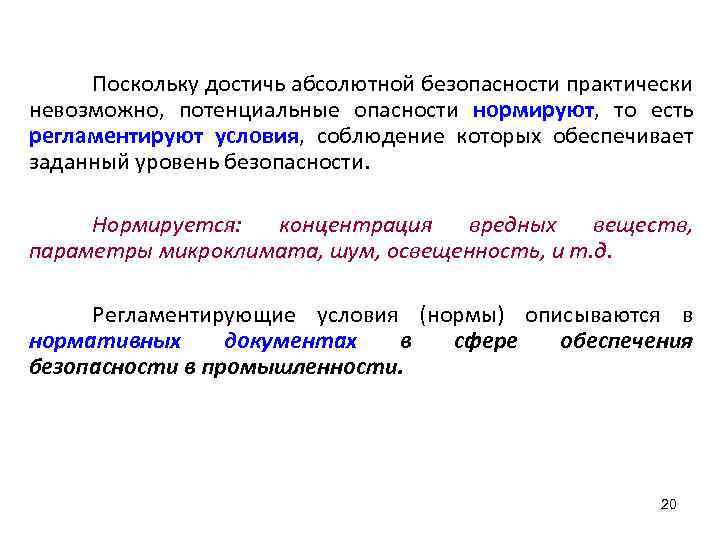 Поскольку достичь абсолютной безопасности практически невозможно, потенциальные опасности нормируют, то есть регламентируют условия, соблюдение которых обеспечивает заданный уровень безопасности.

Нормируется: концентрация вредных веществ, параметры микроклимата, шум, освещенность, и т.д.

Регламентирующие условия (нормы) описываются в нормативных документах в сфере обеспечения безопасности в промышленности.

20